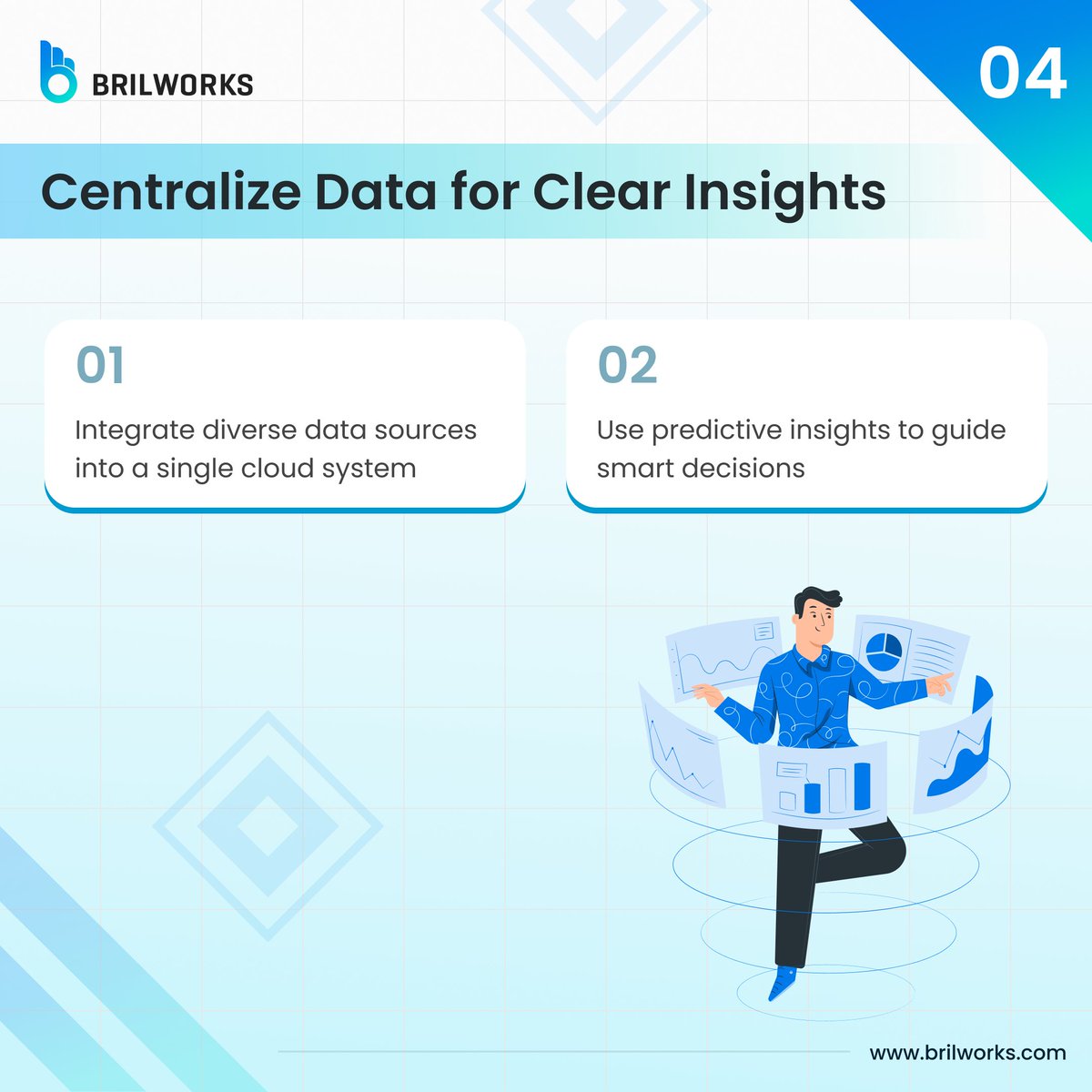 BRILWORKS

04

Centralize Data for Clear Insights

01

Integrate diverse data sources into a single cloud system

02

Use predictive insights to guide smart decisions

www.brilworks.com